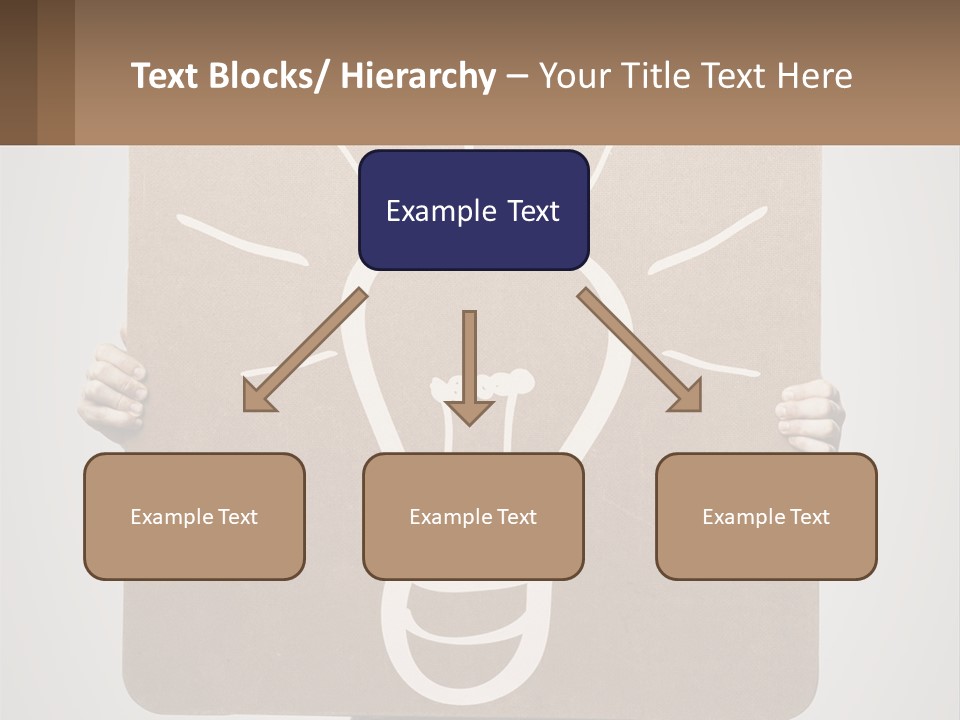 Text Blocks/ Hierarchy – Your Title Text Here

Example Text

Example Text

Example Text

Example Text